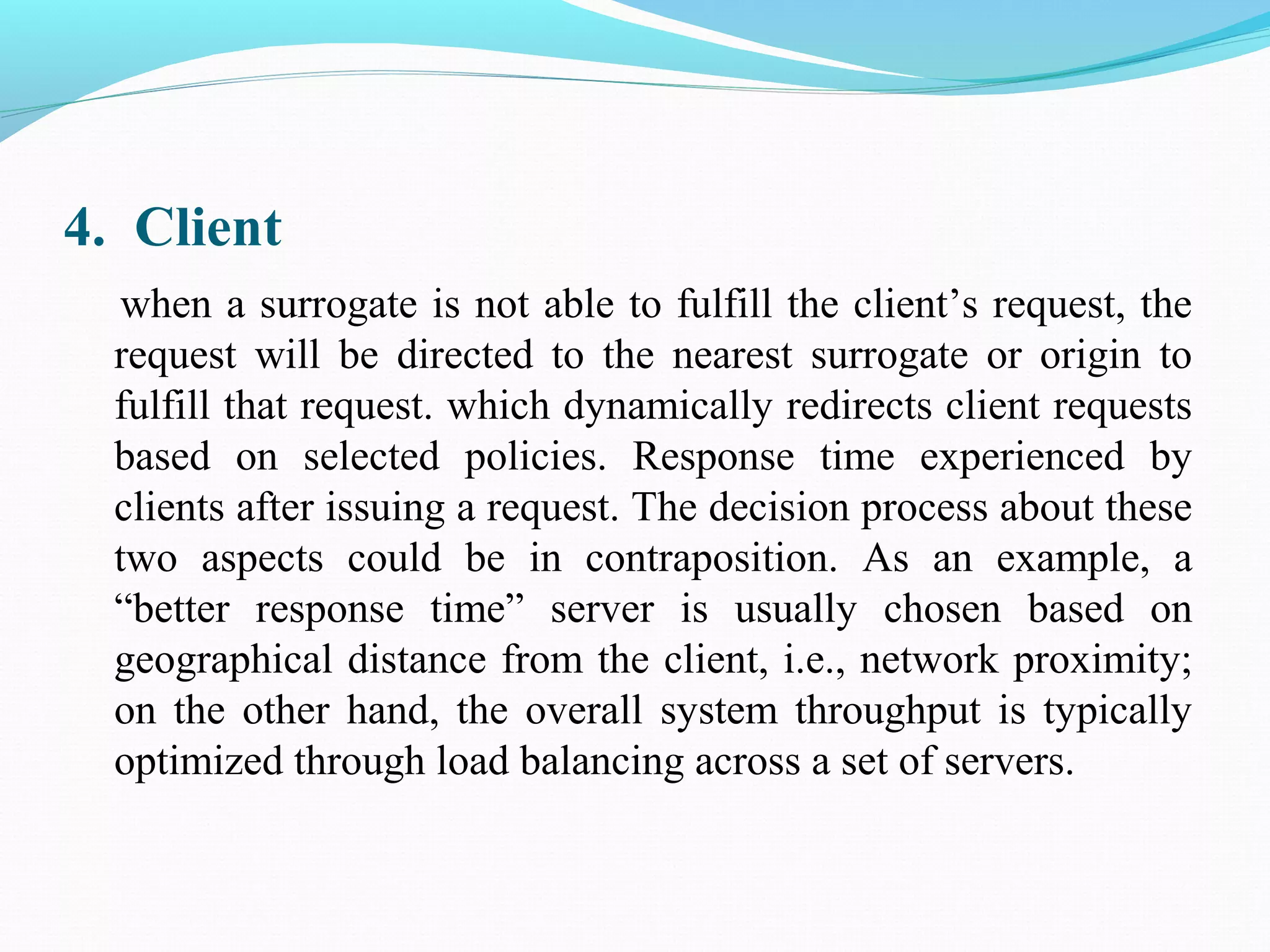 4. Client

when a surrogate is not able to fulfill the client’s request, the request will be directed to the nearest surrogate or origin to fulfill that request. which dynamically redirects client requests based on selected policies. Response time experienced by clients after issuing a request. The decision process about these two aspects could be in contraposition. As an example, a “better response time” server is usually chosen based on geographical distance from the client, i.e., network proximity; on the other hand, the overall system throughput is typically optimized through load balancing across a set of servers.